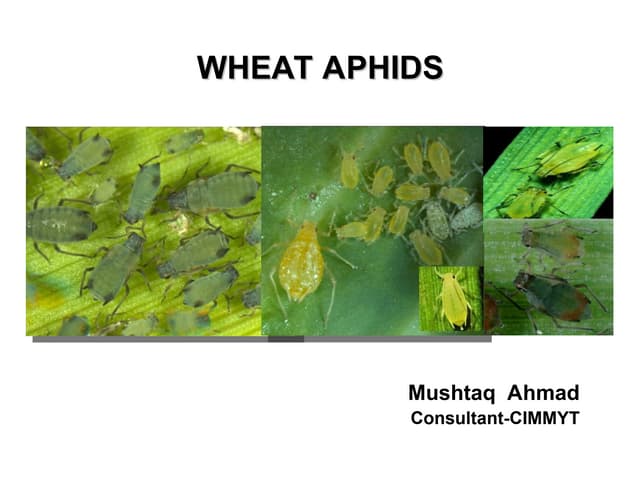 WHEAT APHIDS

Mushtaq Ahmad
Consultant-CIMMYT